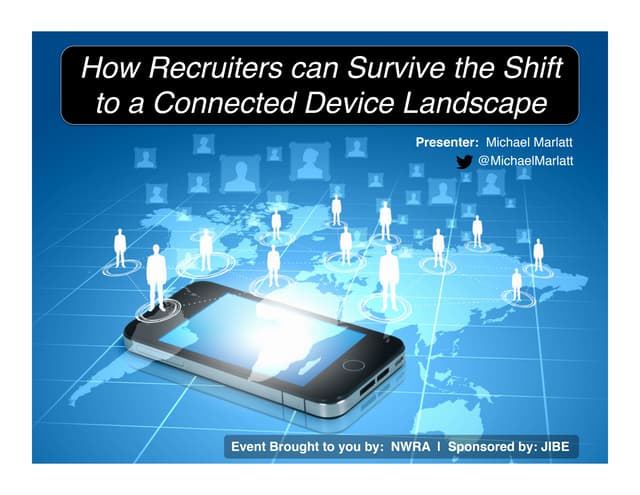 How Recruiters can Survive the Shift to a Connected Device Landscape

Presenter: Michael Marlatt
@MichaelMarlatt

Event Brought to you by: NWRA | Sponsored by: JIBE